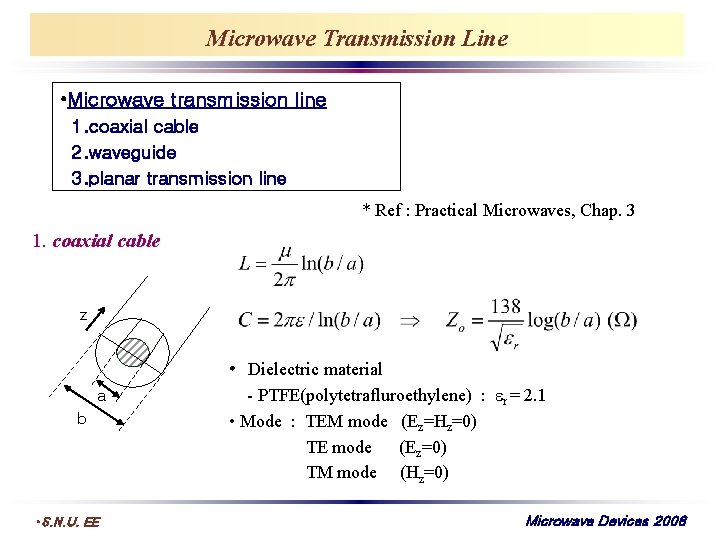 Microwave Transmission Line

•Microwave transmission line
1.coaxial cable
2.waveguide
3.planar transmission line

* Ref : Practical Microwaves, Chap. 3

1. coaxial cable

$L = \frac{\mu}{2\pi}\ln(b/a)$

$C = 2\pi\varepsilon/\ln(b/a) \Rightarrow Z_o = \frac{138}{\sqrt{\varepsilon_r}}\log(b/a)\ (\Omega)$

z
a
b

• Dielectric material
- PTFE(polytetrafluroethylene) : $\varepsilon_r = 2.1$

• Mode : TEM mode ($E_z$=$H_z$=0)
TE mode ($E_z$=0)
TM mode ($H_z$=0)

•S.N.U. EE

Microwave Devices 2008